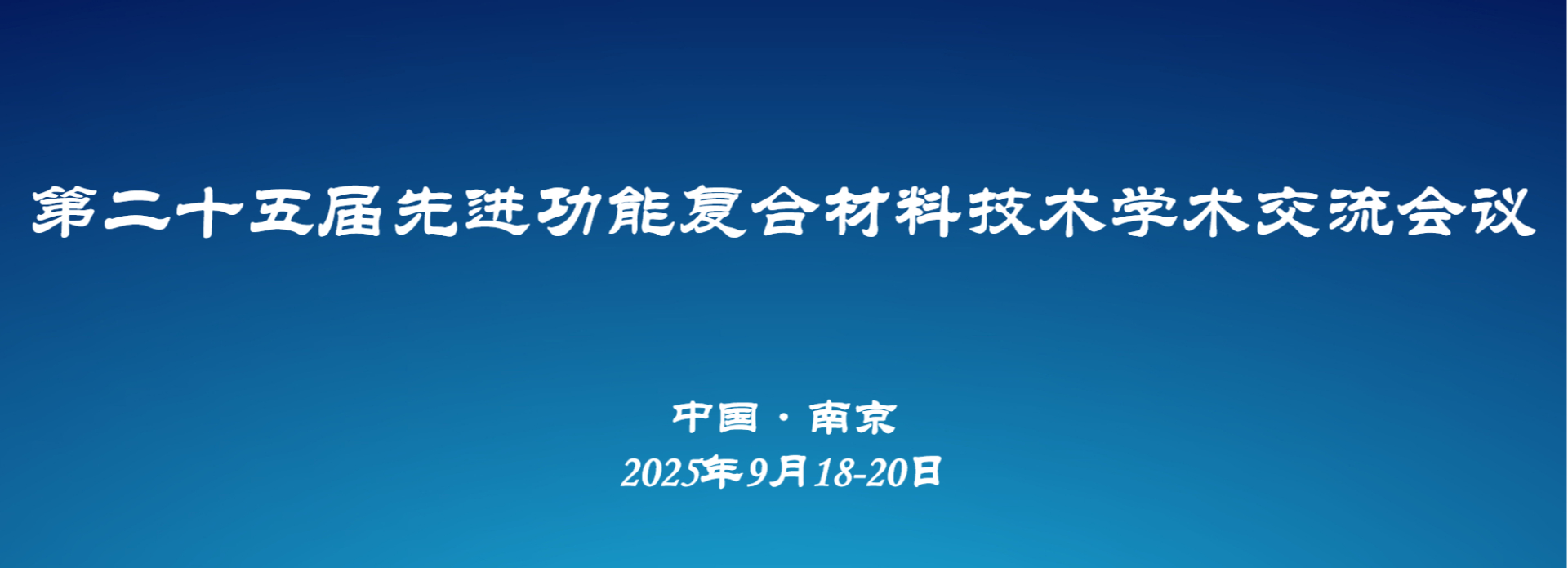 第二十五届先进功能复合材料技术学术交流会议

中国 · 南京
2025年9月18-20日